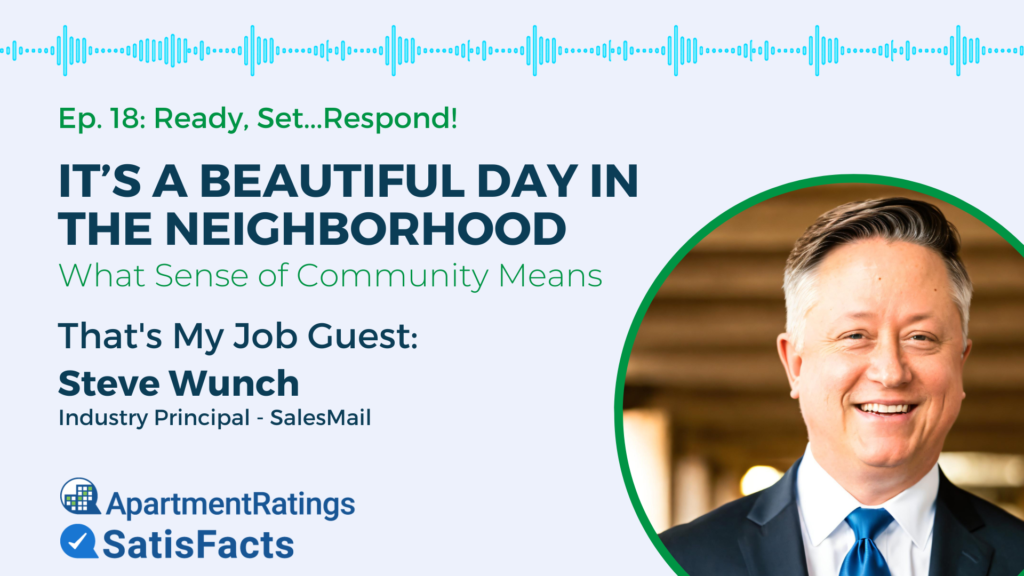 Ep. 18: Ready, Set...Respond!

IT'S A BEAUTIFUL DAY IN THE NEIGHBORHOOD

What Sense of Community Means

That's My Job Guest:

Steve Wunch

Industry Principal - SalesMail

ApartmentRatings

SatisFacts